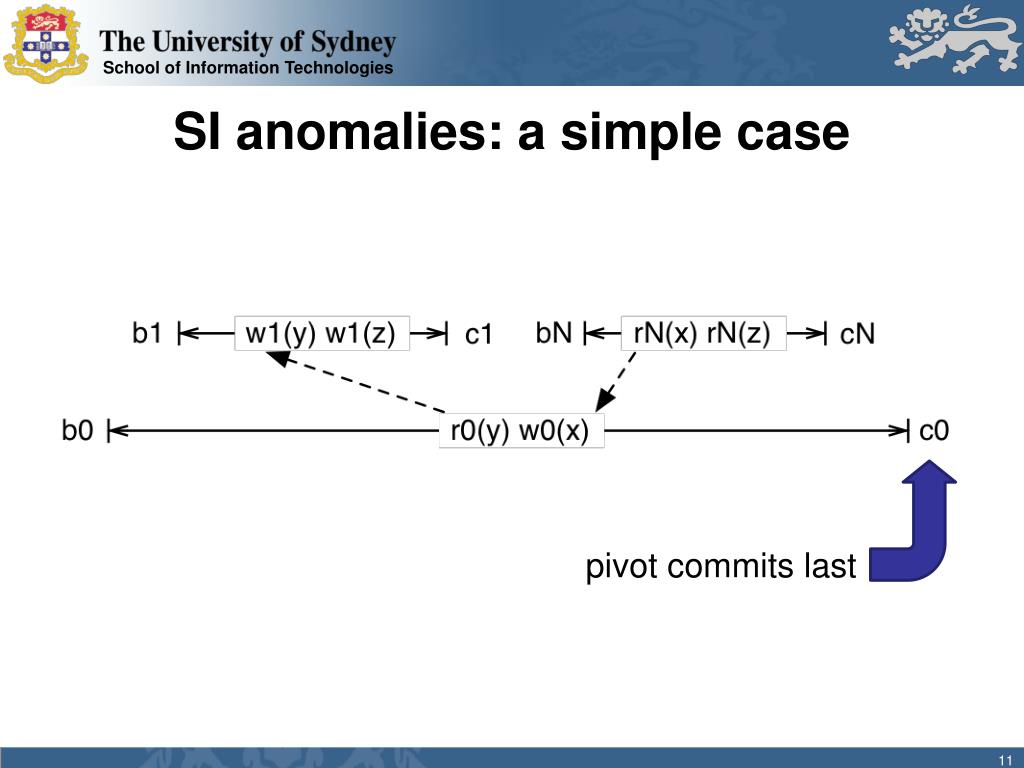 The University of Sydney
School of Information Technologies

SI anomalies: a simple case

b1 w1(y) w1(z) c1 bN rN(x) rN(z) cN

b0 r0(y) w0(x) c0

pivot commits last

11